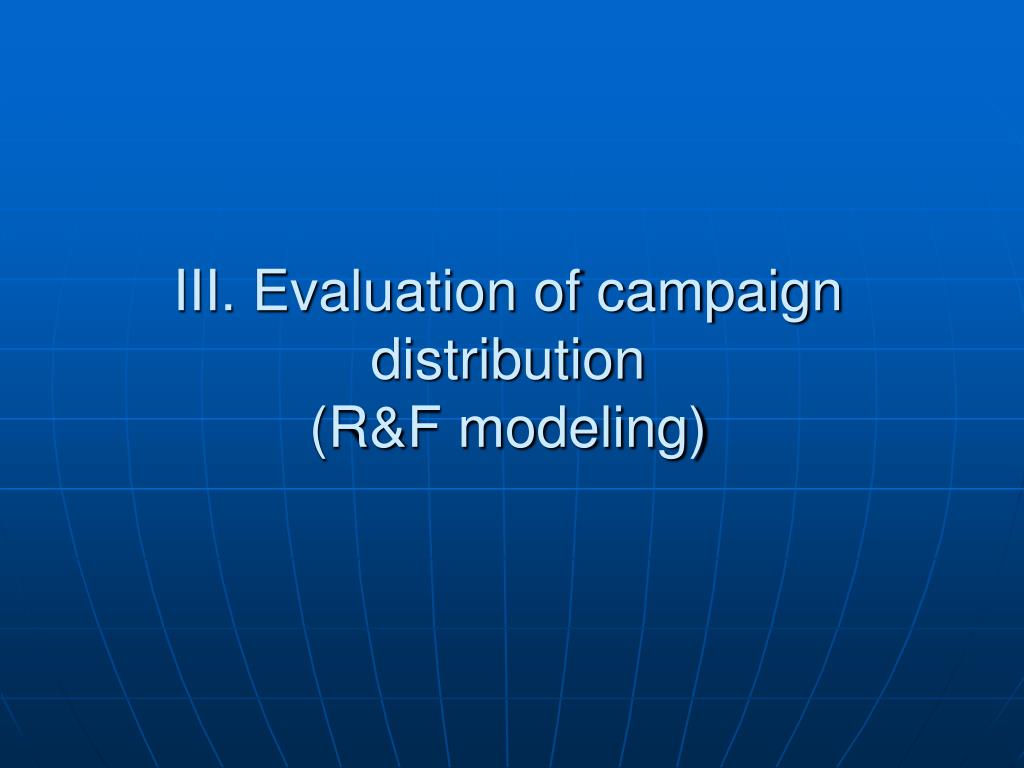 III. Evaluation of campaign distribution
(R&F modeling)